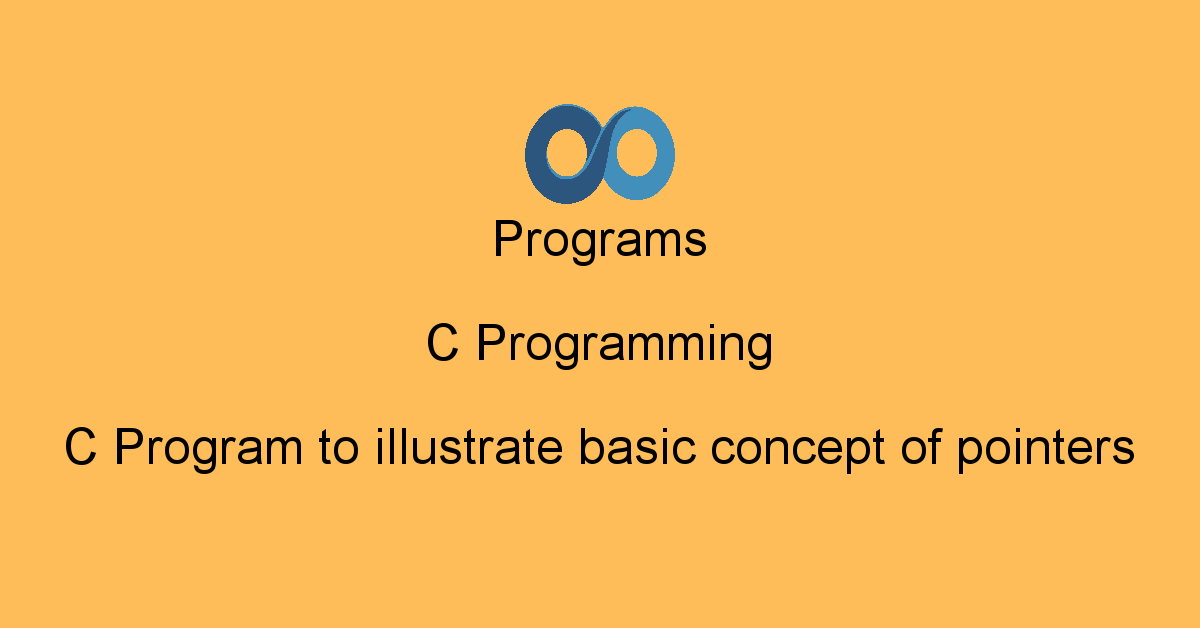 Programs

C Programming

C Program to illustrate basic concept of pointers